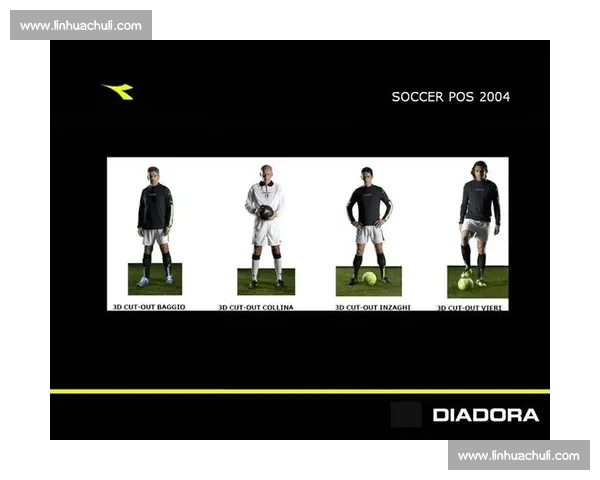 www.linhuachuli.com

SOCCER POS 2004

3D CUT-OUT BAGGIO

3D CUT-OUT COLLINA

3D CUT-OUT INZAGHI

3D CUT-OUT VIERI

DIADORA

www.linhuachuli.com